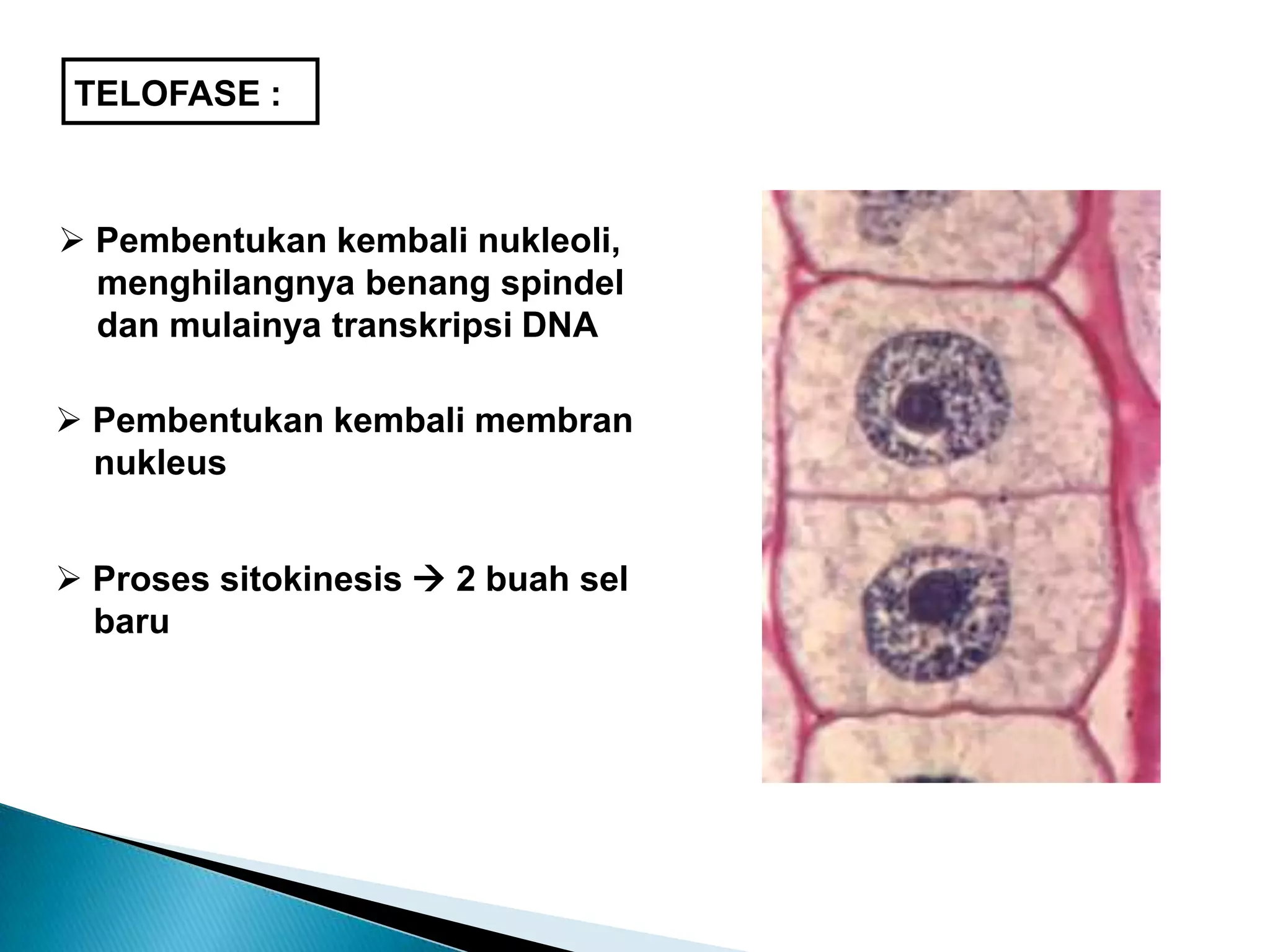 TELOFASE :

➢ Pembentukan kembali nukleoli, menghilangnya benang spindel dan mulainya transkripsi DNA

➢ Pembentukan kembali membran nukleus

➢ Proses sitokinesis → 2 buah sel baru